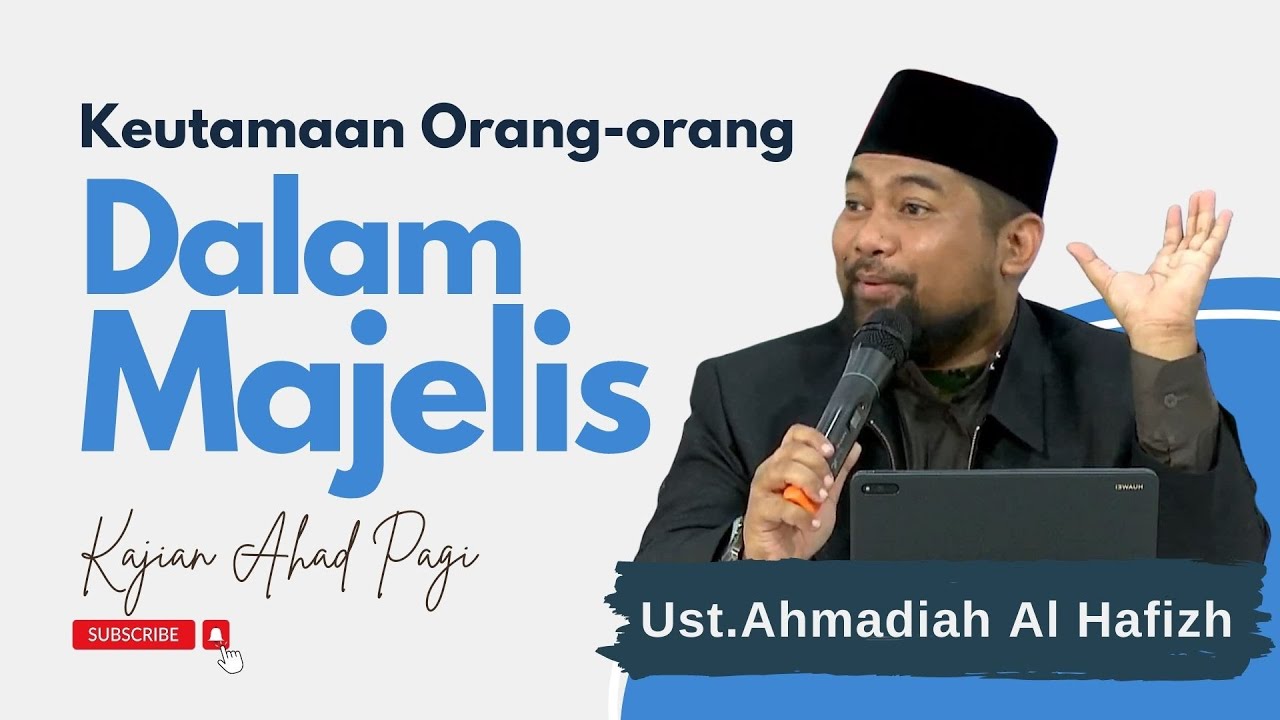 Keutamaan Orang-orang
Dalam
Majelis

Kajian Ahad Pagi

SUBSCRIBE

HUAWEI

Ust.Ahmadiah Al Hafizh